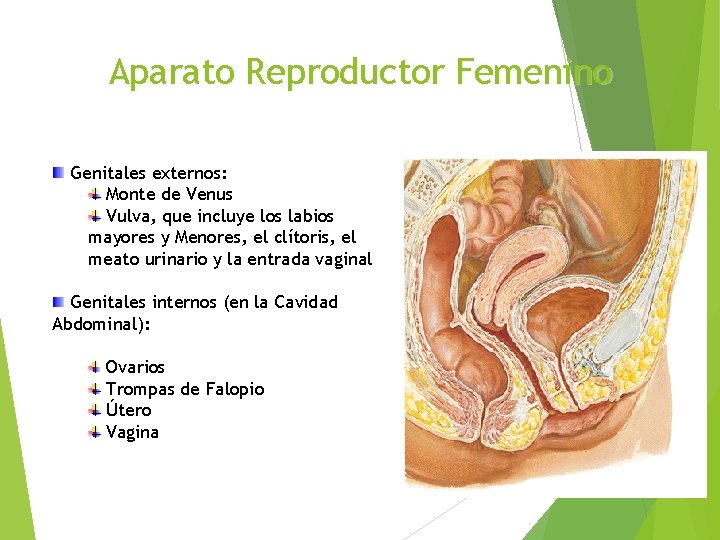 Aparato Reproductor Femenino

Genitales externos:

Monte de Venus

Vulva, que incluye los labios mayores y Menores, el clítoris, el meato urinario y la entrada vaginal

Genitales internos (en la Cavidad Abdominal):

Ovarios

Trompas de Falopio

Útero

Vagina